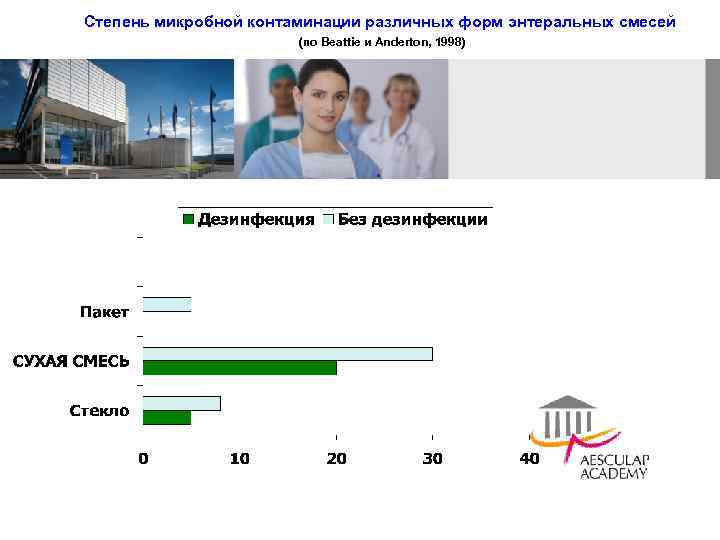 Степень микробной контаминации различных форм энтеральных смесей

(по Beattie и Anderton, 1998)

Дезинфекция Без дезинфекции

Пакет

СУХАЯ СМЕСЬ

Стекло

0 10 20 30 40

AESCULAP ACADEMY